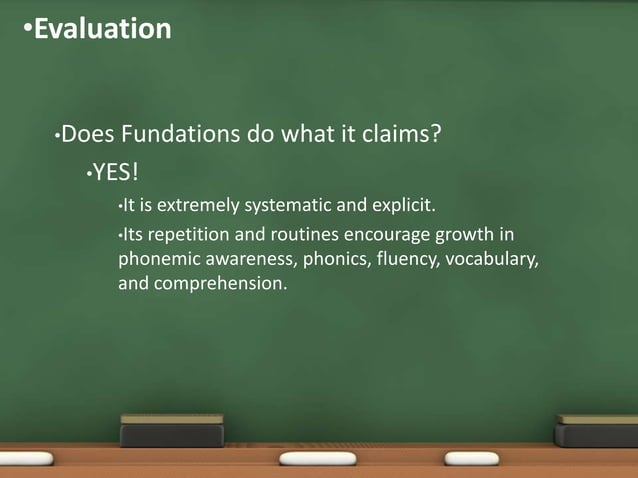 •Evaluation

•Does Fundations do what it claims?

•YES!

•It is extremely systematic and explicit.

•Its repetition and routines encourage growth in phonemic awareness, phonics, fluency, vocabulary, and comprehension.